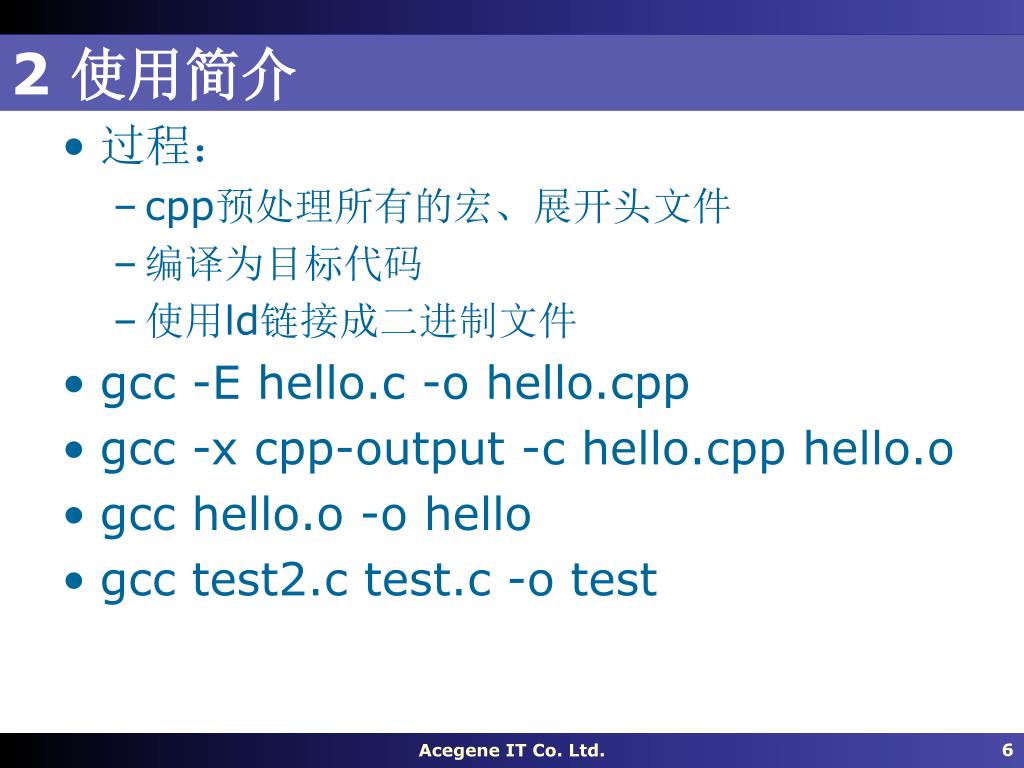 2 使用简介

• 过程：
– cpp预处理所有的宏、展开头文件
– 编译为目标代码
– 使用ld链接成二进制文件
• gcc -E hello.c -o hello.cpp
• gcc -x cpp-output -c hello.cpp hello.o
• gcc hello.o -o hello
• gcc test2.c test.c -o test

Acegene IT Co. Ltd.
6